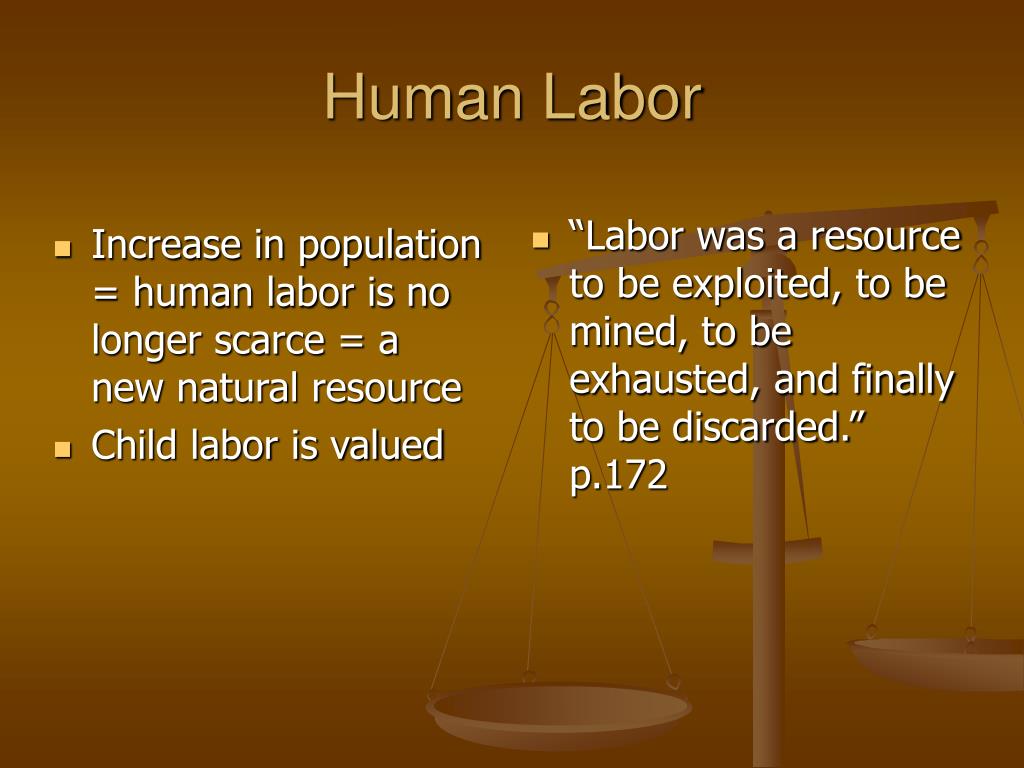 Human Labor

- Increase in population = human labor is no longer scarce = a new natural resource
- Child labor is valued

- “Labor was a resource to be exploited, to be mined, to be exhausted, and finally to be discarded.” p.172